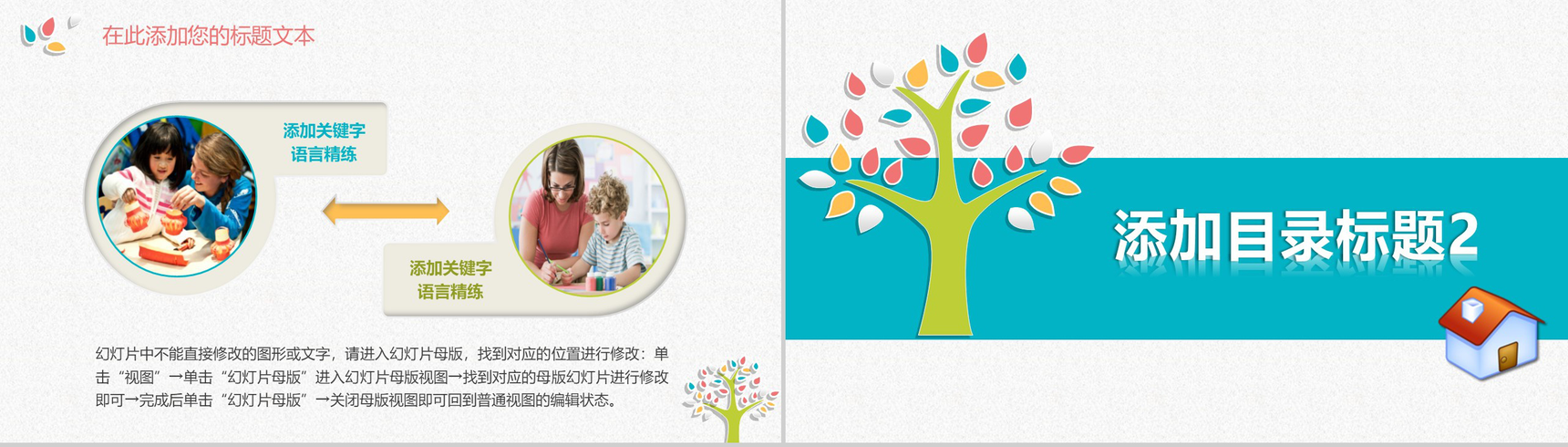 在此添加您的标题文本

添加关键字
语言精练

添加关键字
语言精练

幻灯片中不能直接修改的图形或文字，请进入幻灯片母版，找到对应的位置进行修改：单击“视图”→单击“幻灯片母版”进入幻灯片母版视图→找到对应的母版幻灯片进行修改即可→完成后单击“幻灯片母版”→关闭母版视图即可回到普通视图的编辑状态。

添加目录标题2